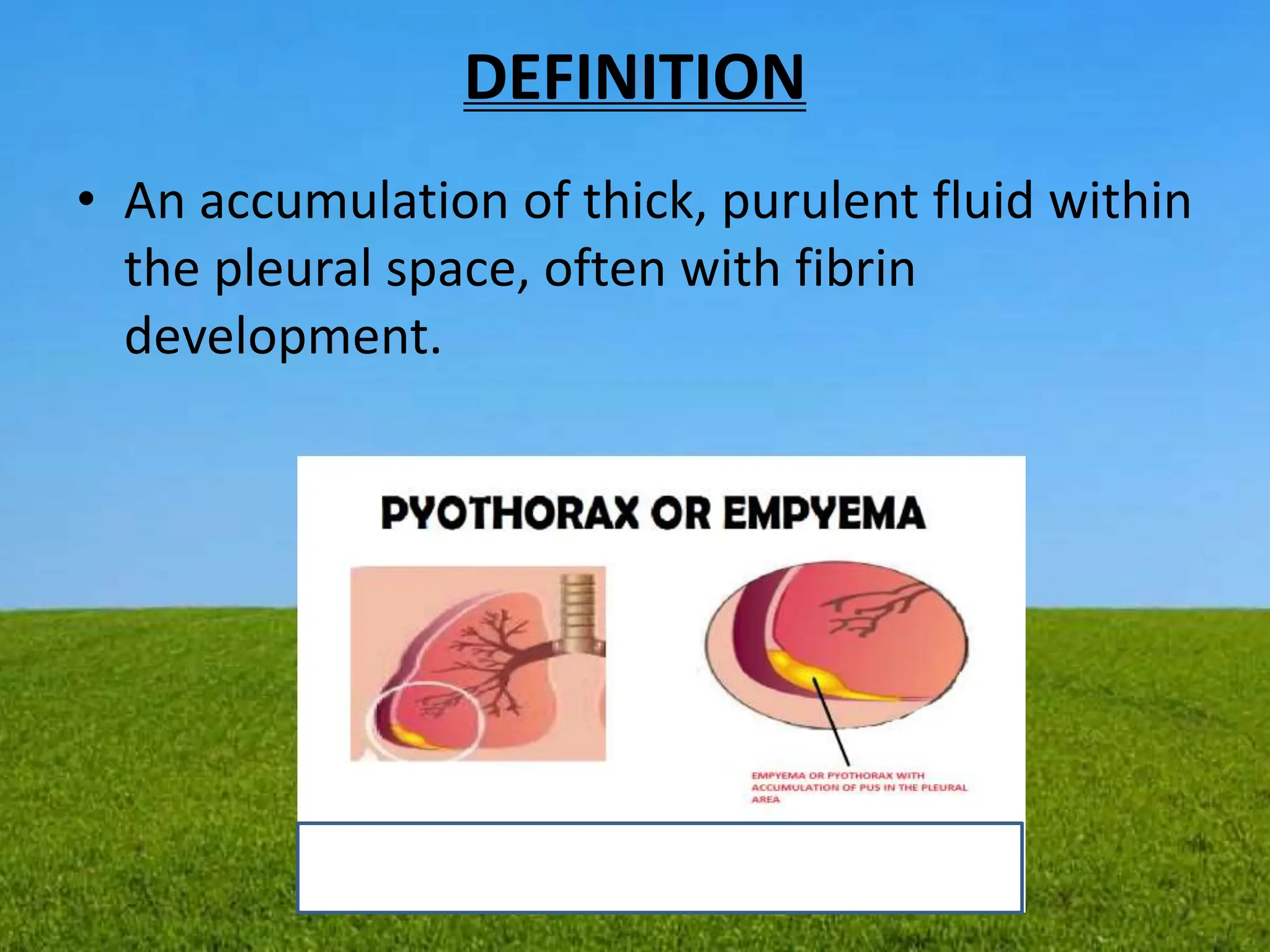 DEFINITION

• An accumulation of thick, purulent fluid within the pleural space, often with fibrin development.

PYOTHORAX OR EMPYEMA

EMPYEMA OR PYOTHORAX WITH ACCUMULATION OF PUS IN THE PLEURAL AREA